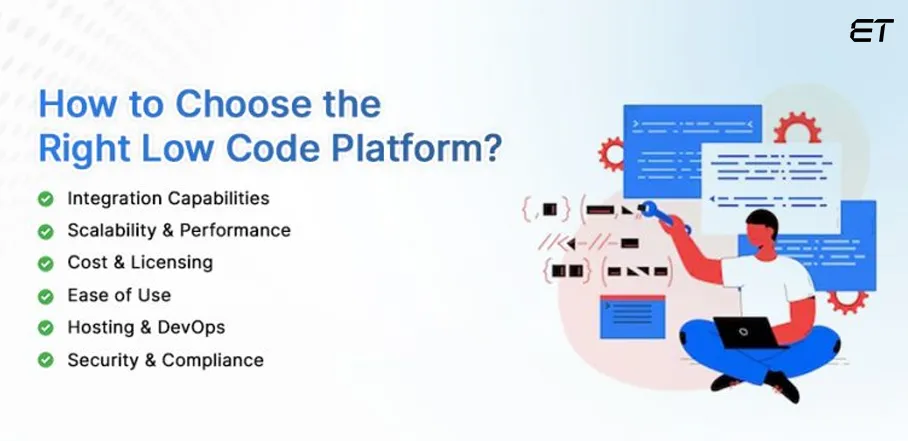 ET

How to Choose the Right Low Code Platform?

Integration Capabilities

Scalability & Performance

Cost & Licensing

Ease of Use

Hosting & DevOps

Security & Compliance